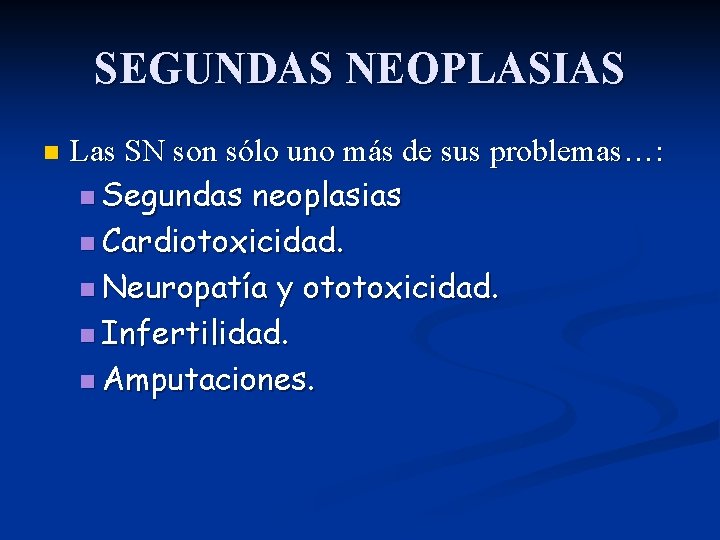 SEGUNDAS NEOPLASIAS

Las SN son sólo uno más de sus problemas…:
Segundas neoplasias
Cardiotoxicidad.
Neuropatía y ototoxicidad.
Infertilidad.
Amputaciones.